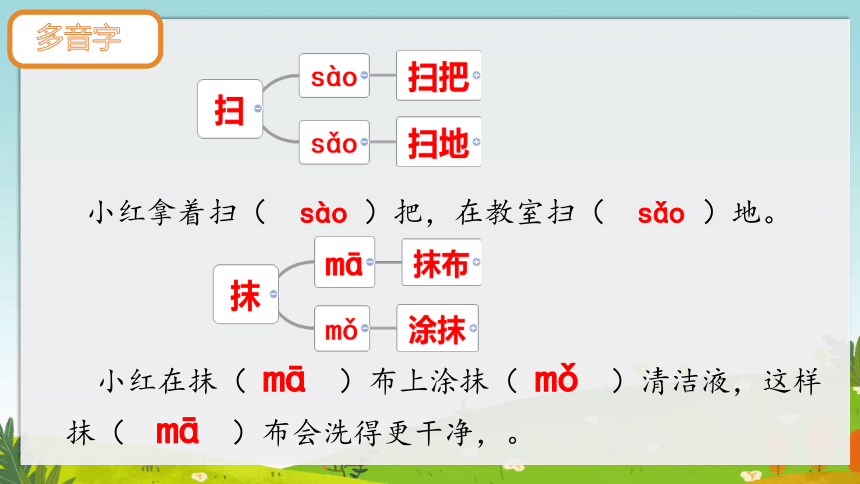 多音字

扫

sào

扫把

sǎo

扫地

小红拿着扫（ sào ）把，在教室扫（ sǎo ）地。

抹

mā

抹布

mǒ

涂抹

小红在抹（ mā ）布上涂抹（ mǒ ）清洁液，这样抹（ mā ）布会洗得更干净，。